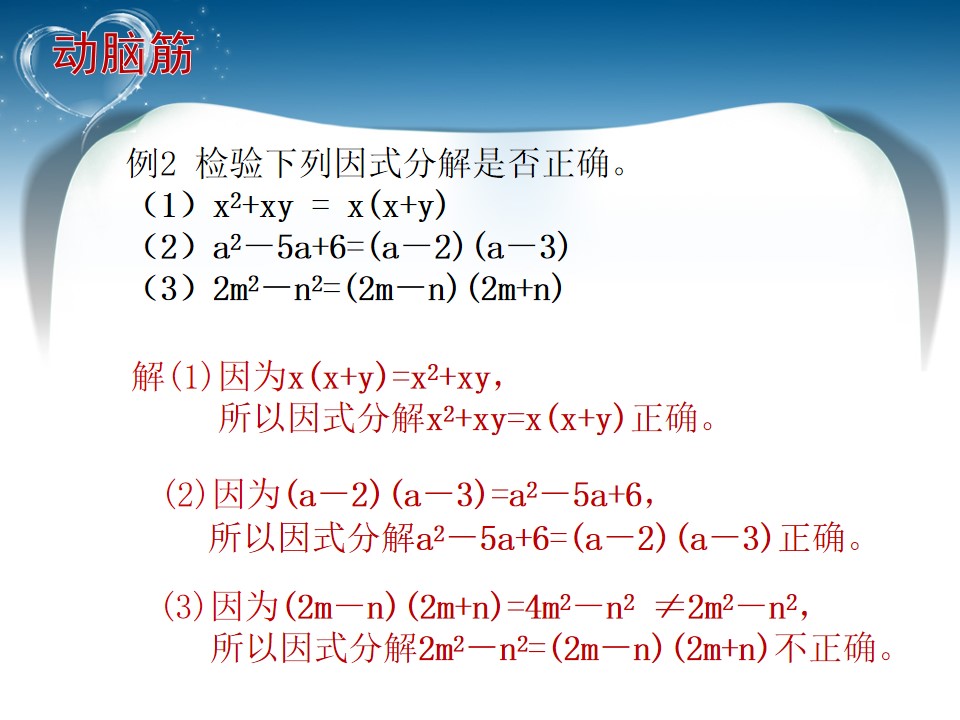 动脑筋

例2 检验下列因式分解是否正确。

（1）$x^2+xy = x(x+y)$

（2）$a^2-5a+6=(a-2)(a-3)$

（3）$2m^2-n^2=(2m-n)(2m+n)$

解(1)因为$x(x+y)=x^2+xy$，
所以因式分解$x^2+xy=x(x+y)$正确。

(2)因为$(a-2)(a-3)=a^2-5a+6$，
所以因式分解$a^2-5a+6=(a-2)(a-3)$正确。

(3)因为$(2m-n)(2m+n)=4m^2-n^2 \neq 2m^2-n^2$，
所以因式分解$2m^2-n^2=(2m-n)(2m+n)$不正确。